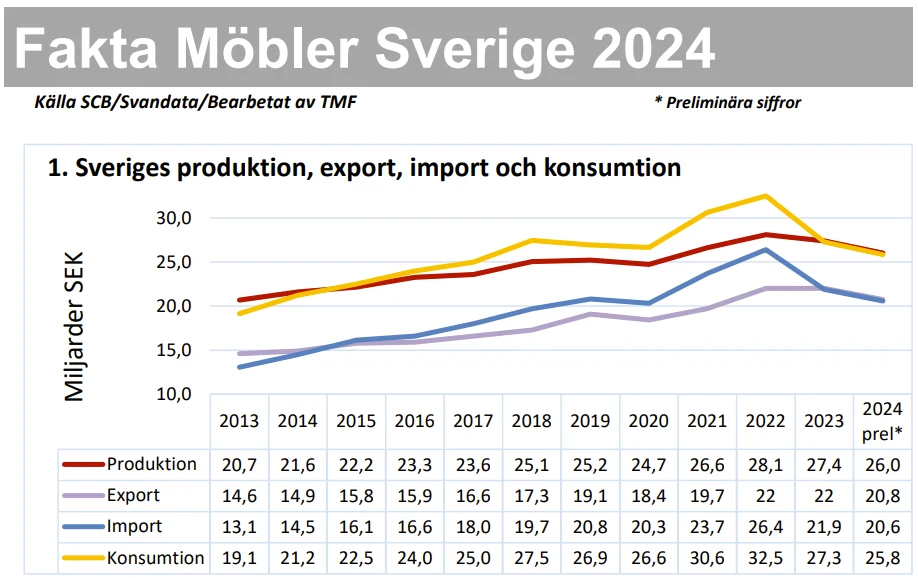 Fakta Möbler Sverige 2024

Källa SCB/Svandata/Bearbetat av TMF

* Preliminära siffror

1. Sveriges produktion, export, import och konsumtion

Miljarder SEK

30,0
25,0
20,0
15,0
10,0

| | 2013 | 2014 | 2015 | 2016 | 2017 | 2018 | 2019 | 2020 | 2021 | 2022 | 2023 | 2024 prel* |
|---|---|---|---|---|---|---|---|---|---|---|---|---|
| Produktion | 20,7 | 21,6 | 22,2 | 23,3 | 23,6 | 25,1 | 25,2 | 24,7 | 26,6 | 28,1 | 27,4 | 26,0 |
| Export | 14,6 | 14,9 | 15,8 | 15,9 | 16,6 | 17,3 | 19,1 | 18,4 | 19,7 | 22 | 22 | 20,8 |
| Import | 13,1 | 14,5 | 16,1 | 16,6 | 18,0 | 19,7 | 20,8 | 20,3 | 23,7 | 26,4 | 21,9 | 20,6 |
| Konsumtion | 19,1 | 21,2 | 22,5 | 24,0 | 25,0 | 27,5 | 26,9 | 26,6 | 30,6 | 32,5 | 27,3 | 25,8 |